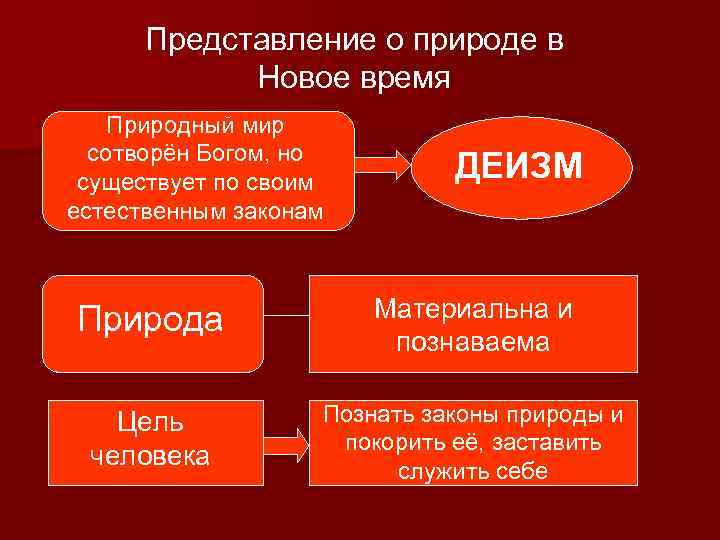 Представление о природе в Новое время

Природный мир сотворён Богом, но существует по своим естественным законам

ДЕИЗМ

Природа

Материальна и познаваема

Цель человека

Познать законы природы и покорить её, заставить служить себе